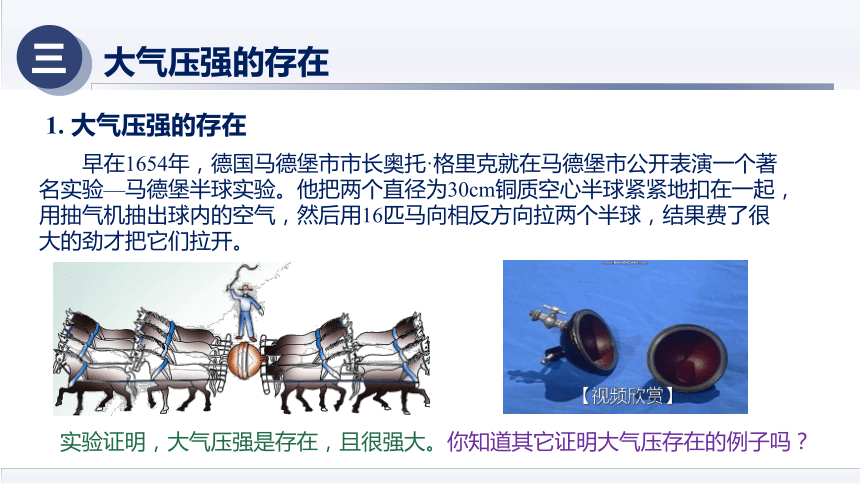 三 大气压强的存在

1. 大气压强的存在

早在1654年，德国马德堡市市长奥托·格里克就在马德堡市公开表演一个著名实验—马德堡半球实验。他把两个直径为30cm铜质空心半球紧紧地扣在一起，用抽气机抽出球内的空气，然后用16匹马向相反方向拉两个半球，结果费了很大的劲才把它们拉开。

【视频欣赏】

实验证明，大气压强是存在，且很强大。你知道其它证明大气压存在的例子吗？